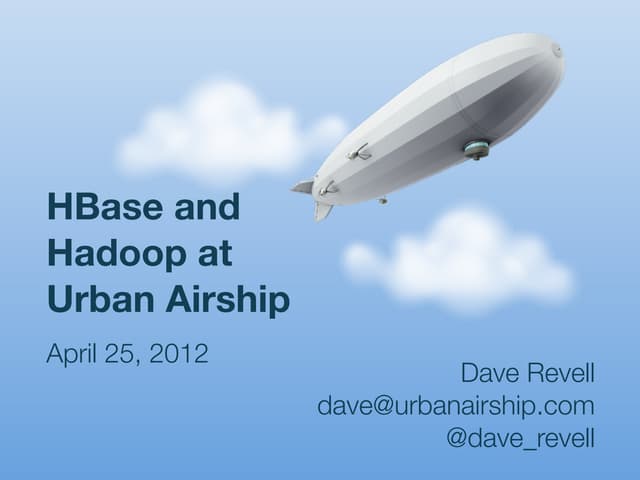 HBase and Hadoop at Urban Airship

April 25, 2012

Dave Revell
dave@urbanairship.com
@dave_revell